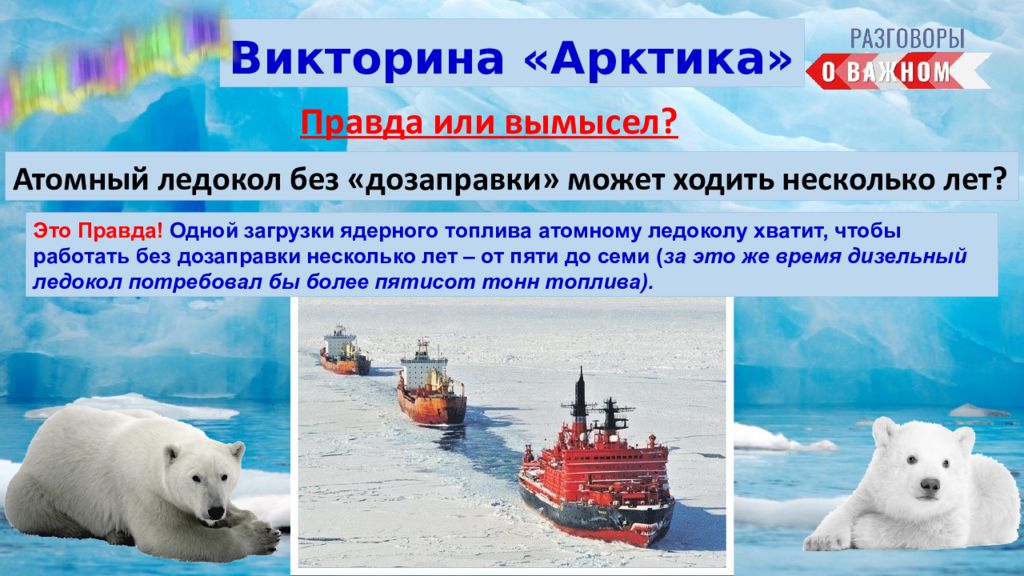 Викторина «Арктика»

РАЗГОВОРЫ О ВАЖНОМ

Правда или вымысел?

Атомный ледокол без «дозаправки» может ходить несколько лет?

Это Правда! Одной загрузки ядерного топлива атомному ледоколу хватит, чтобы работать без дозаправки несколько лет – от пяти до семи (за это же время дизельный ледокол потребовал бы более пятисот тонн топлива).